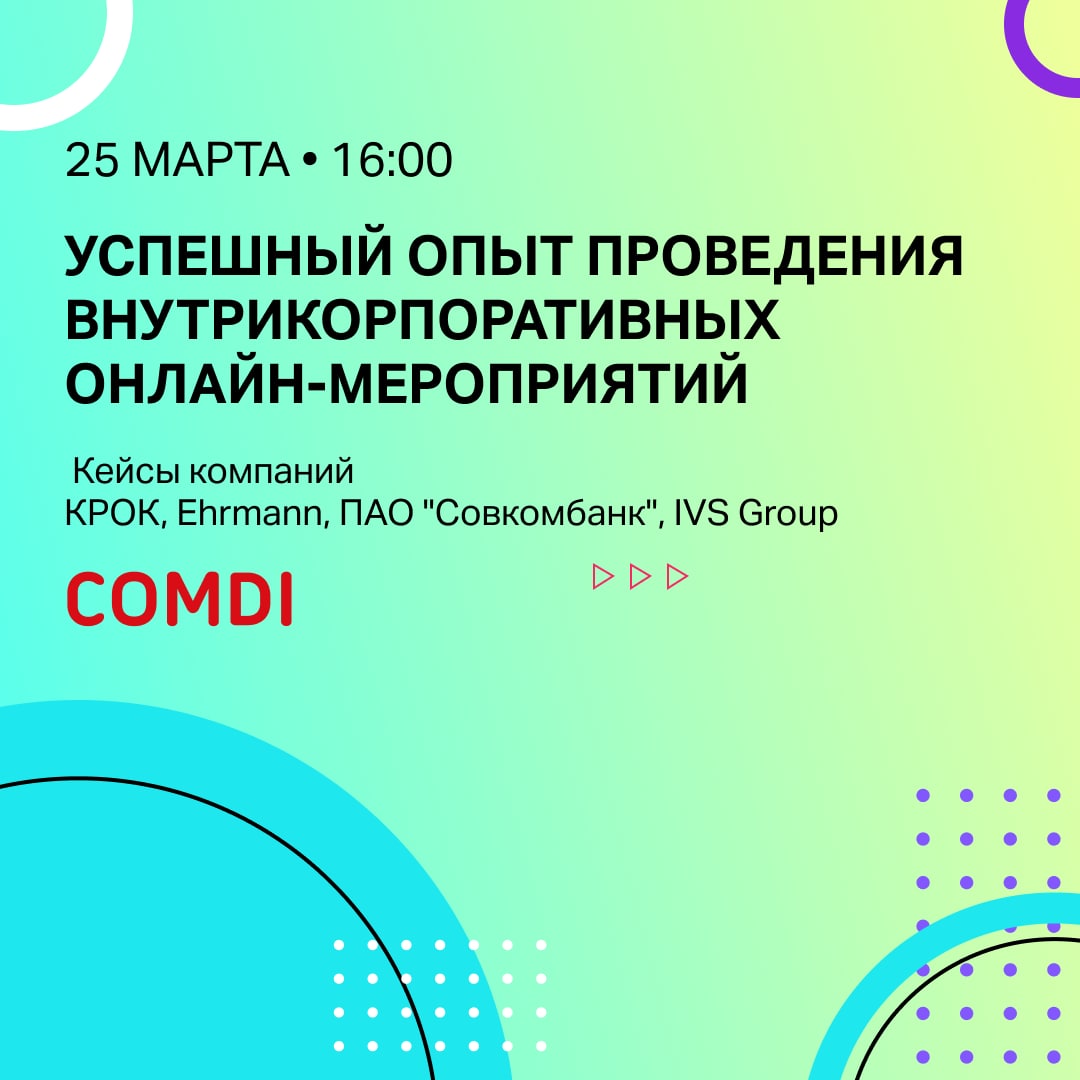 25 МАРТА • 16:00

УСПЕШНЫЙ ОПЫТ ПРОВЕДЕНИЯ ВНУТРИКОРПОРАТИВНЫХ ОНЛАЙН-МЕРОПРИЯТИЙ

Кейсы компаний
КРОК, Ehrmann, ПАО "Совкомбанк", IVS Group

COMDI